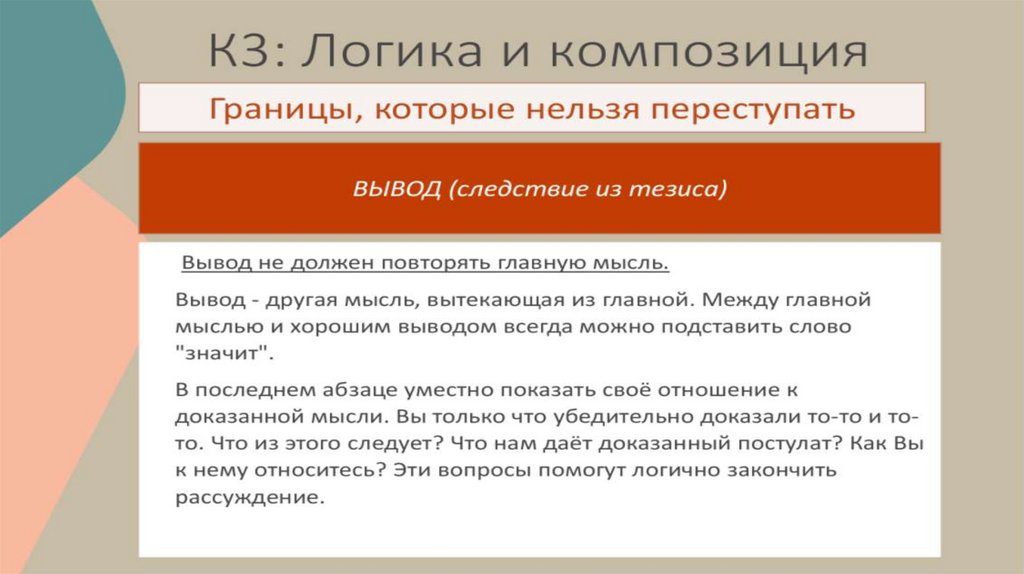 К3: Логика и композиция

Границы, которые нельзя переступать

ВЫВОД (следствие из тезиса)

Вывод не должен повторять главную мысль.

Вывод - другая мысль, вытекающая из главной. Между главной мыслью и хорошим выводом всегда можно подставить слово "значит".

В последнем абзаце уместно показать своё отношение к доказанной мысли. Вы только что убедительно доказали то-то и то-то. Что из этого следует? Что нам даёт доказанный постулат? Как Вы к нему относитесь? Эти вопросы помогут логично закончить рассуждение.